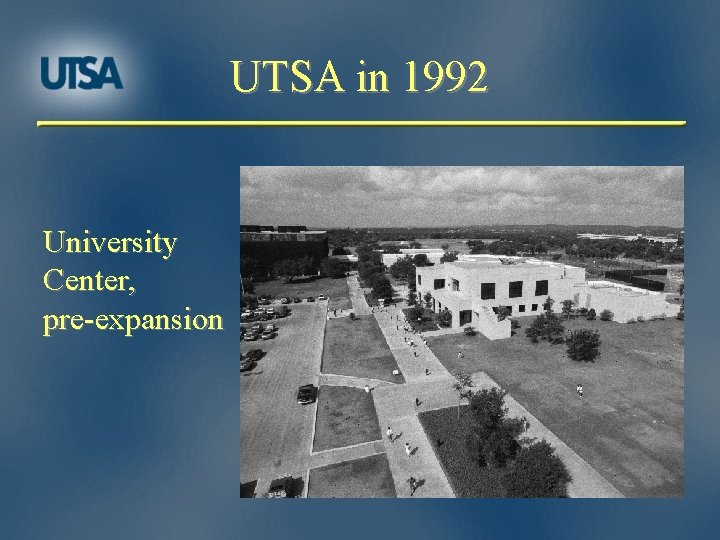 UTSA

UTSA in 1992

University Center, pre-expansion